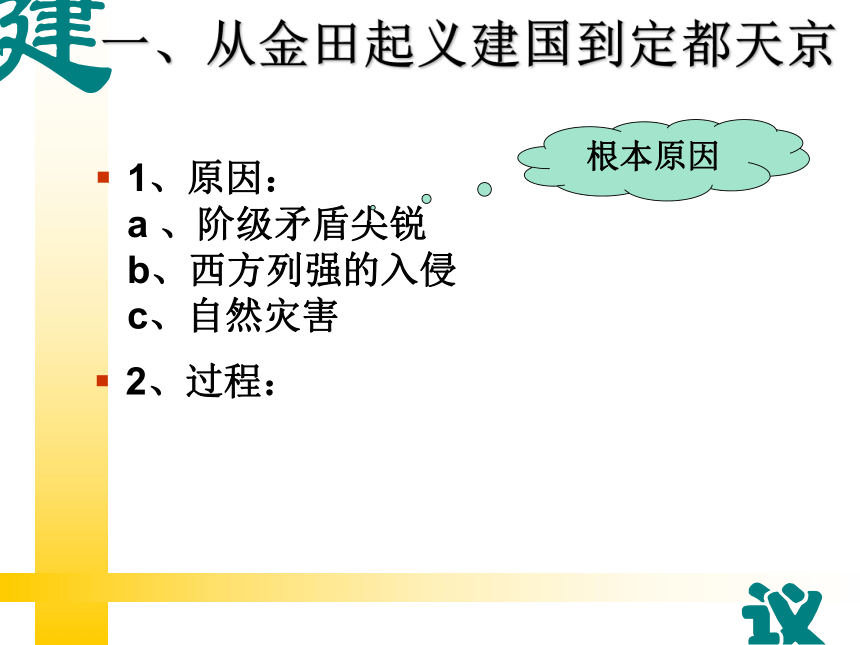 建

一、从金田起义建国到定都天京

根本原因

1、原因：
a 、阶级矛盾尖锐
b、西方列强的入侵
c、自然灾害

2、过程：

议